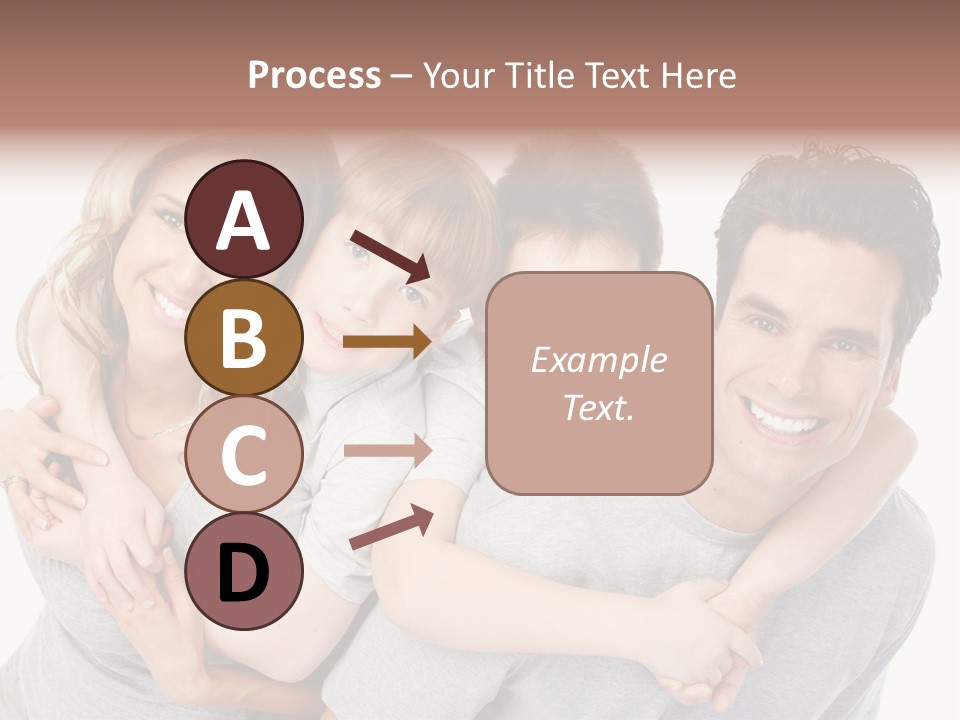 Process – Your Title Text Here

A

B

C

D

Example Text.